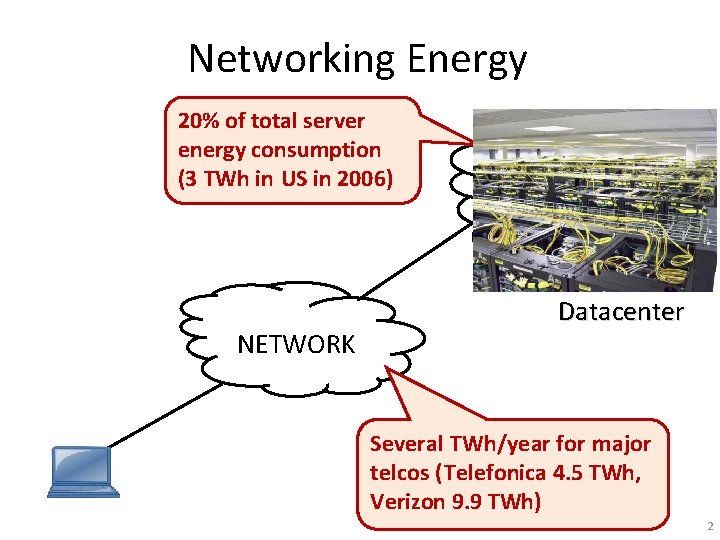 Networking Energy

20% of total server energy consumption (3 TWh in US in 2006)

Datacenter

NETWORK

Several TWh/year for major telcos (Telefonica 4.5 TWh, Verizon 9.9 TWh)

2